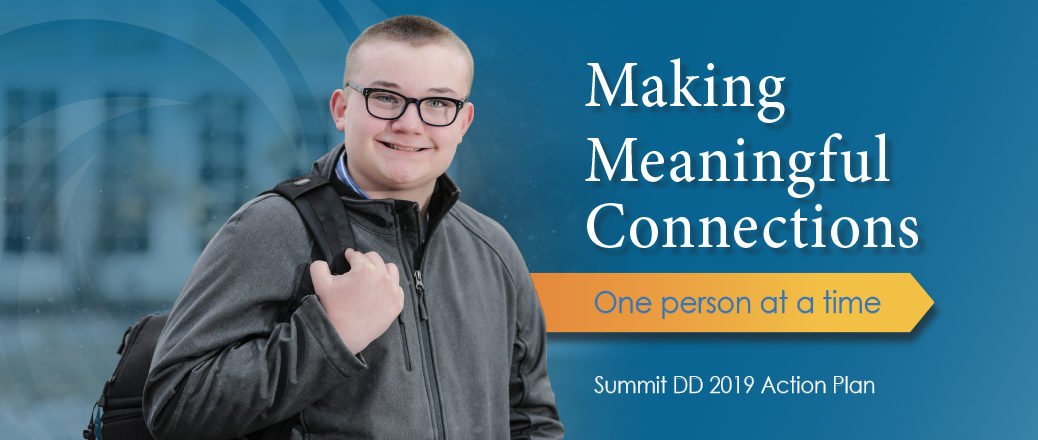 Making Meaningful Connections

One person at a time

Summit DD 2019 Action Plan